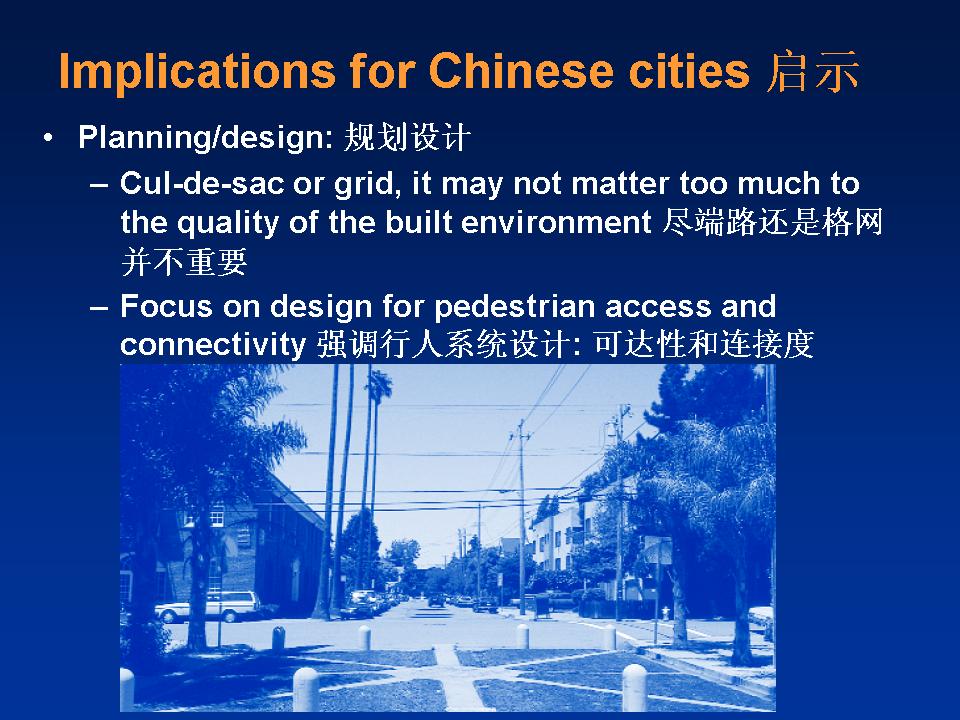 Implications for Chinese cities 启示

• Planning/design: 规划设计

– Cul-de-sac or grid, it may not matter too much to the quality of the built environment 尽端路还是格网并不重要

– Focus on design for pedestrian access and connectivity 强调行人系统设计: 可达性和连接度